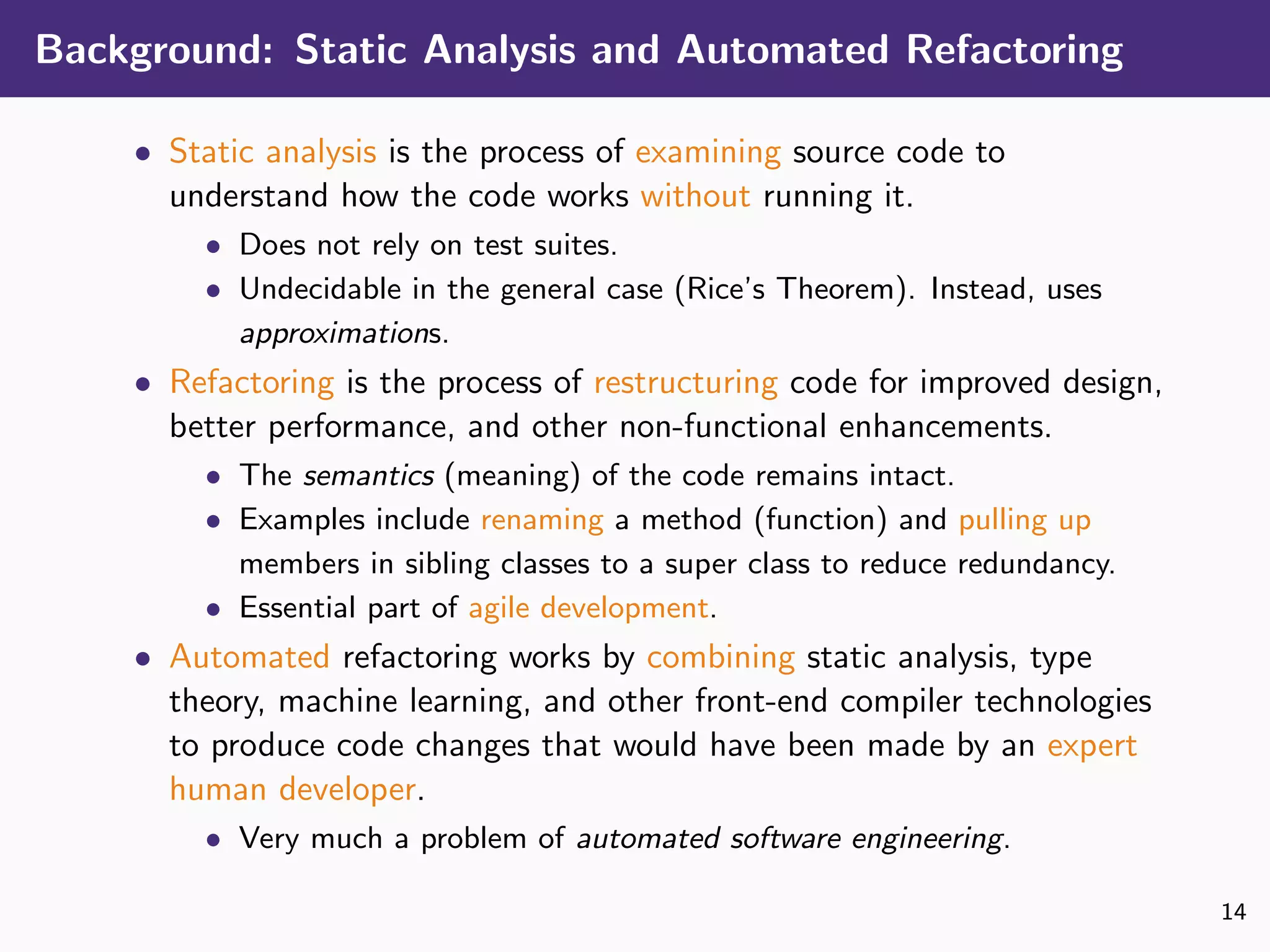 Background: Static Analysis and Automated Refactoring

• Static analysis is the process of examining source code to understand how the code works without running it.
  • Does not rely on test suites.
  • Undecidable in the general case (Rice's Theorem). Instead, uses approximations.
• Refactoring is the process of restructuring code for improved design, better performance, and other non-functional enhancements.
  • The semantics (meaning) of the code remains intact.
  • Examples include renaming a method (function) and pulling up members in sibling classes to a super class to reduce redundancy.
  • Essential part of agile development.
• Automated refactoring works by combining static analysis, type theory, machine learning, and other front-end compiler technologies to produce code changes that would have been made by an expert human developer.
  • Very much a problem of automated software engineering.

14